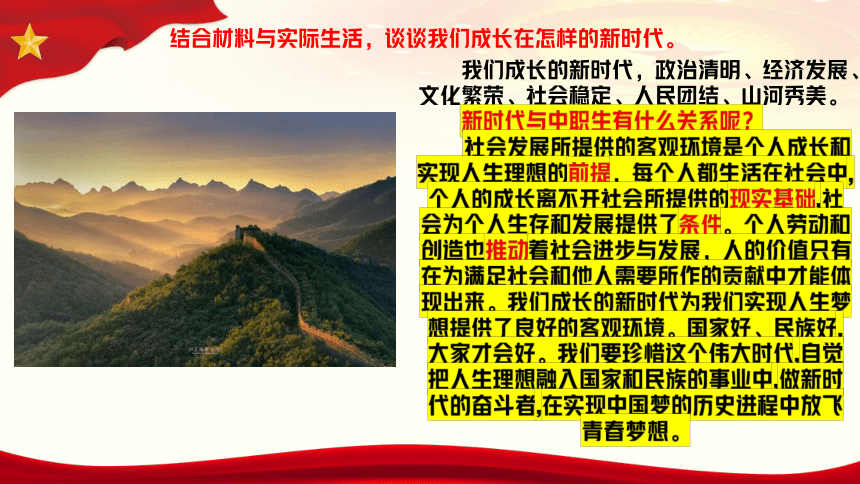 结合材料与实际生活，谈谈我们成长在怎样的新时代。

我们成长的新时代，政治清明、经济发展、文化繁荣、社会稳定、人民团结、山河秀美。

新时代与中职生有什么关系呢？

社会发展所提供的客观环境是个人成长和实现人生理想的前提．每个人都生活在社会中，个人的成长离不开社会所提供的现实基础.社会为个人生存和发展提供了条件。个人劳动和创造也推动着社会进步与发展．人的价值只有在为满足社会和他人需要所作的贡献中才能体现出来。我们成长的新时代为我们实现人生梦想提供了良好的客观环境。国家好、民族好.大家才会好。我们要珍惜这个伟大时代.自觉把人生理想融入国家和民族的事业中.做新时代的奋斗者,在实现中国梦的历史进程中放飞青春梦想。